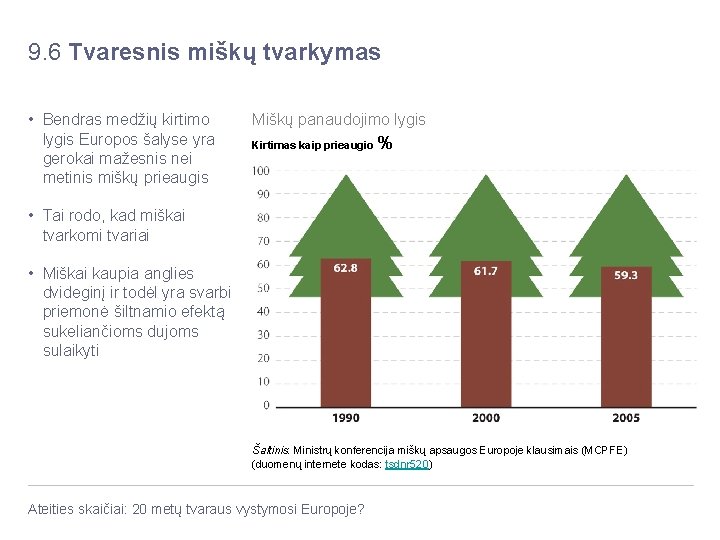 9.6 Tvaresnis miškų tvarkymas

• Bendras medžių kirtimo lygis Europos šalyse yra gerokai mažesnis nei metinis miškų prieaugis

• Tai rodo, kad miškai tvarkomi tvariai

• Miškai kaupia anglies dvideginį ir todėl yra svarbi priemonė šiltnamio efektą sukeliančioms dujoms sulaikyti

Miškų panaudojimo lygis

Kirtimas kaip prieaugio %

100
90
80
70
60
50
40
30
20
10
0

62.8
61.7
59.3

1990
2000
2005

Šaltinis: Ministrų konferencija miškų apsaugos Europoje klausimais (MCPFE) (duomenų internete kodas: tsdnr520)

Ateities skaičiai: 20 metų tvaraus vystymosi Europoje?